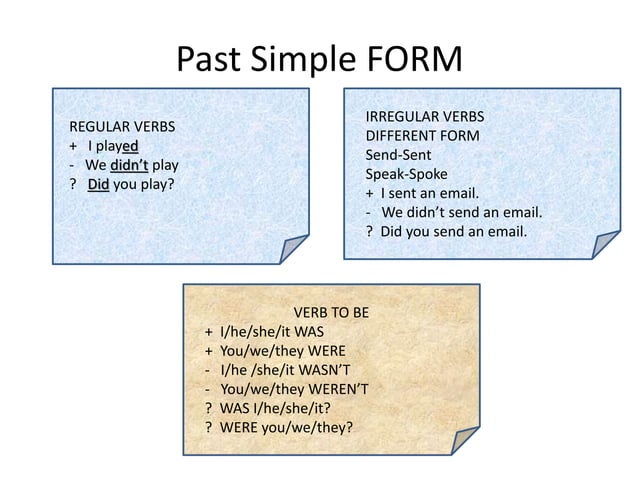 Past Simple FORM

REGULAR VERBS
+ I played
- We didn't play
? Did you play?

IRREGULAR VERBS
DIFFERENT FORM
Send-Sent
Speak-Spoke
+ I sent an email.
- We didn't send an email.
? Did you send an email.

VERB TO BE
+ I/he/she/it WAS
+ You/we/they WERE
- I/he /she/it WASN'T
- You/we/they WEREN'T
? WAS I/he/she/it?
? WERE you/we/they?